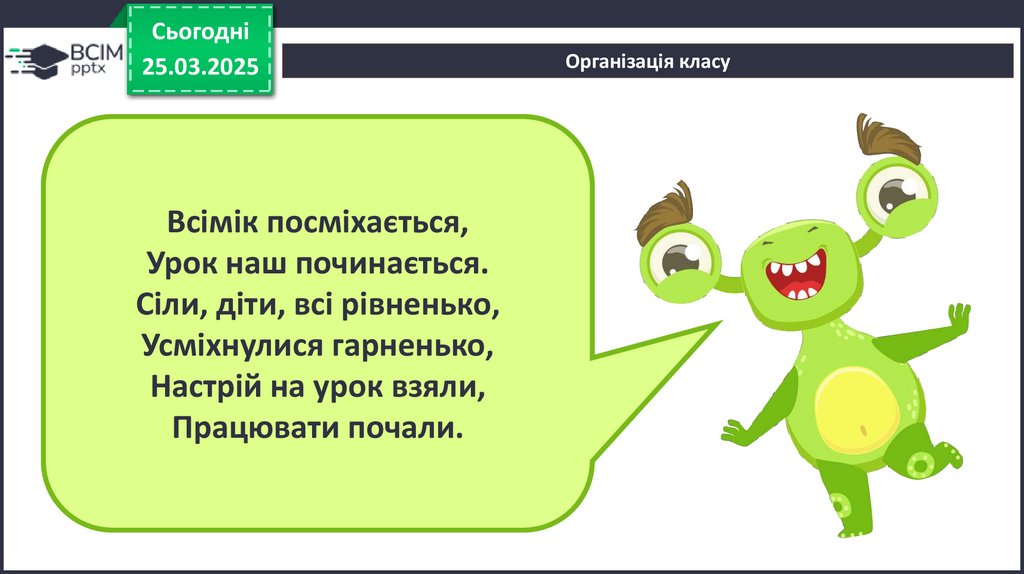 ВСІМ
pptx

Сьогодні
25.03.2025

Організація класу

Всімік посміхається,
Урок наш починається.
Сіли, діти, всі рівненько,
Усміхнулися гарненько,
Настрій на урок взяли,
Працювати почали.